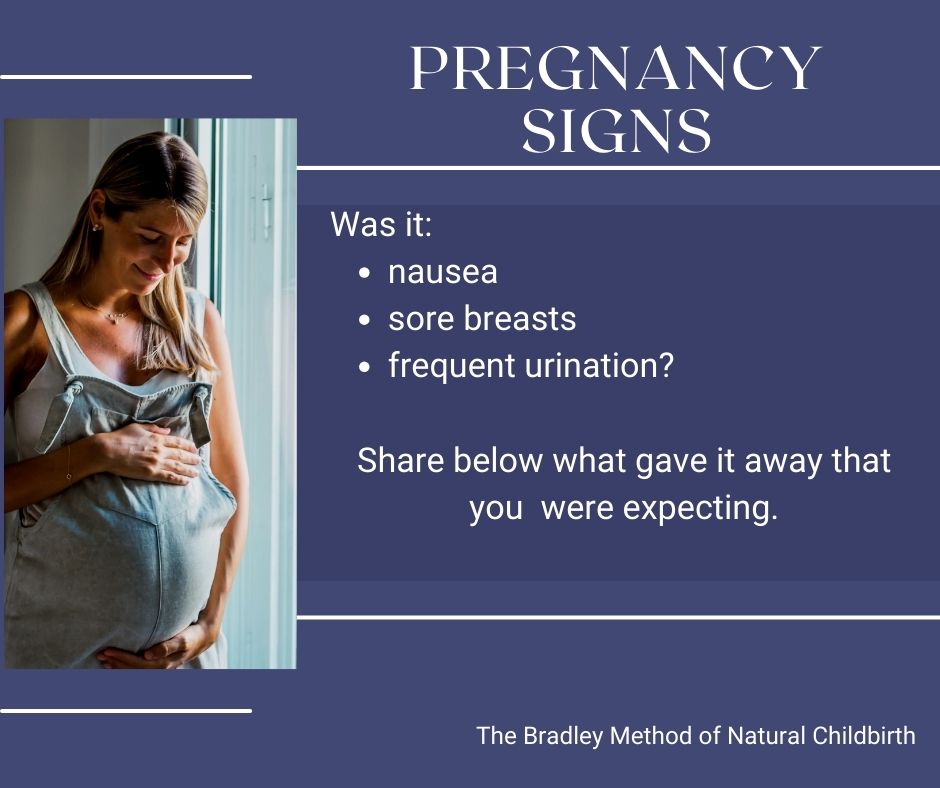 PREGNANCY SIGNS

Was it:
• nausea
• sore breasts
• frequent urination?

Share below what gave it away that you were expecting.

The Bradley Method of Natural Childbirth